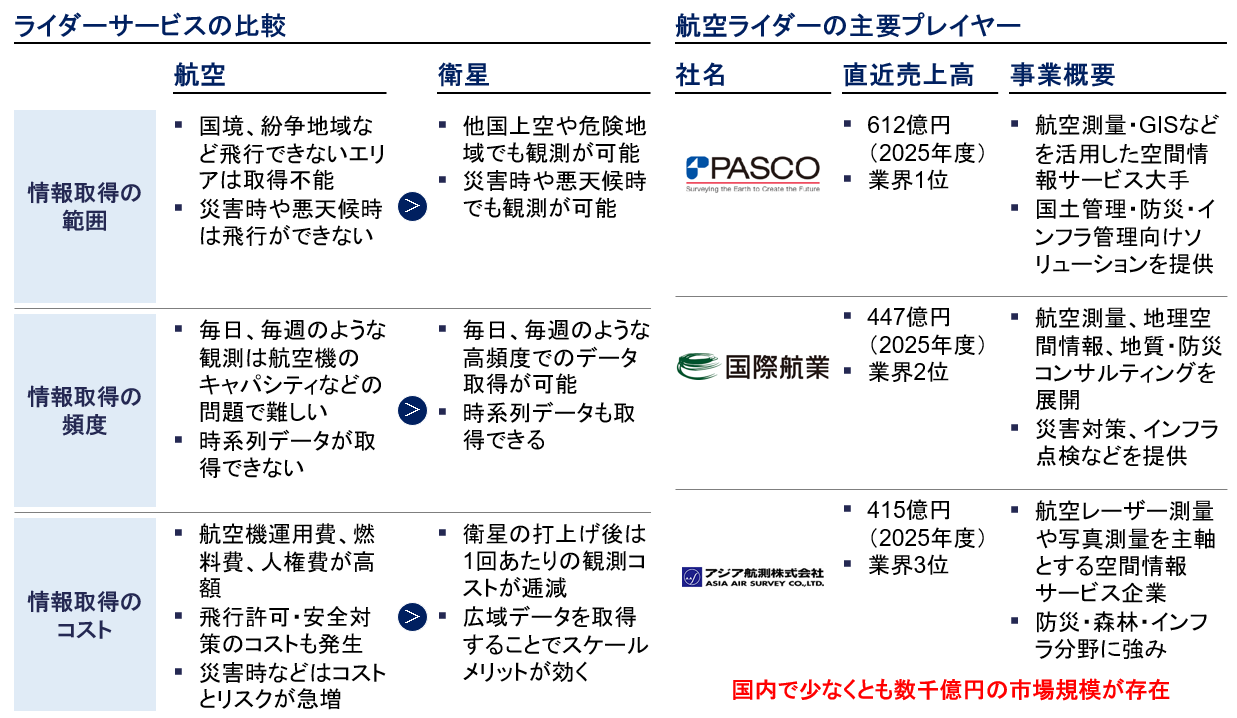 ライダーサービスの比較

| | 航空 | | 衛星 |
|---|---|---|---|
| 情報取得の範囲 | ▪ 国境、紛争地域など飛行できないエリアは取得不能 ▪ 災害時や悪天候時は飛行ができない | > | ▪ 他国上空や危険地域でも観測が可能 ▪ 災害時や悪天候時でも観測が可能 |
| 情報取得の頻度 | ▪ 毎日、毎週のような観測は航空機のキャパシティなどの問題で難しい ▪ 時系列データが取得できない | > | ▪ 毎日、毎週のような高頻度でのデータ取得が可能 ▪ 時系列データも取得できる |
| 情報取得のコスト | ▪ 航空機運用費、燃料費、人権費が高額 ▪ 飛行許可・安全対策のコストも発生 ▪ 災害時などはコストとリスクが急増 | > | ▪ 衛星の打上げ後は1回あたりの観測コストが逓減 ▪ 広域データを取得することでスケールメリットが効く |

航空ライダーの主要プレイヤー

| 社名 | 直近売上高 | 事業概要 |
|---|---|---|
| PASCO Surveying the Earth to Create the Future | ▪ 612億円（2025年度） ▪ 業界1位 | ▪ 航空測量・GISなどを活用した空間情報サービス大手 ▪ 国土管理・防災・インフラ管理向けソリューションを提供 |
| 国際航業 | ▪ 447億円（2025年度） ▪ 業界2位 | ▪ 航空測量、地理空間情報、地質・防災コンサルティングを展開 ▪ 災害対策、インフラ点検などを提供 |
| アジア航測株式会社 ASIA AIR SURVEY CO.,LTD. | ▪ 415億円（2025年度） ▪ 業界3位 | ▪ 航空レーザー測量や写真測量を主軸とする空間情報サービス企業 ▪ 防災・森林・インフラ分野に強み |

国内で少なくとも数千億円の市場規模が存在